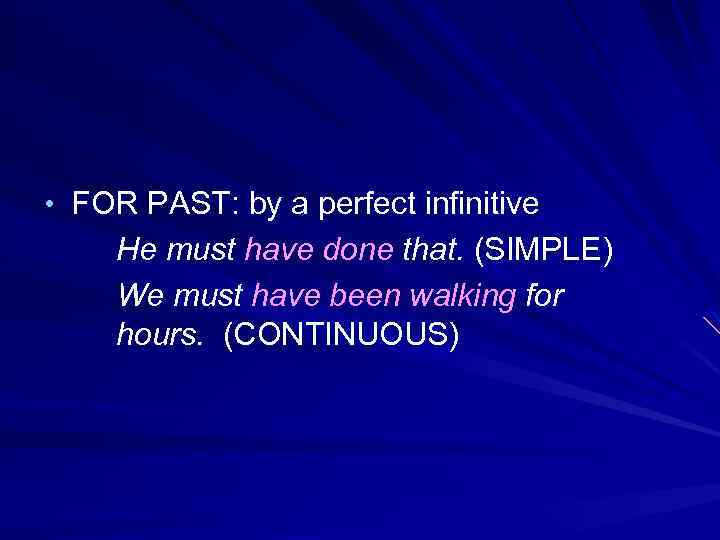 • FOR PAST: by a perfect infinitive

He must have done that. (SIMPLE)

We must have been walking for hours. (CONTINUOUS)